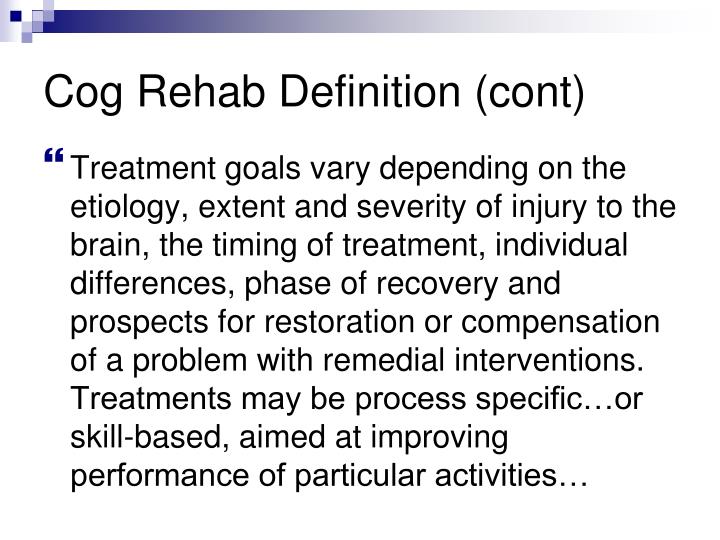 Cog Rehab Definition (cont)

“Treatment goals vary depending on the etiology, extent and severity of injury to the brain, the timing of treatment, individual differences, phase of recovery and prospects for restoration or compensation of a problem with remedial interventions. Treatments may be process specific…or skill-based, aimed at improving performance of particular activities…